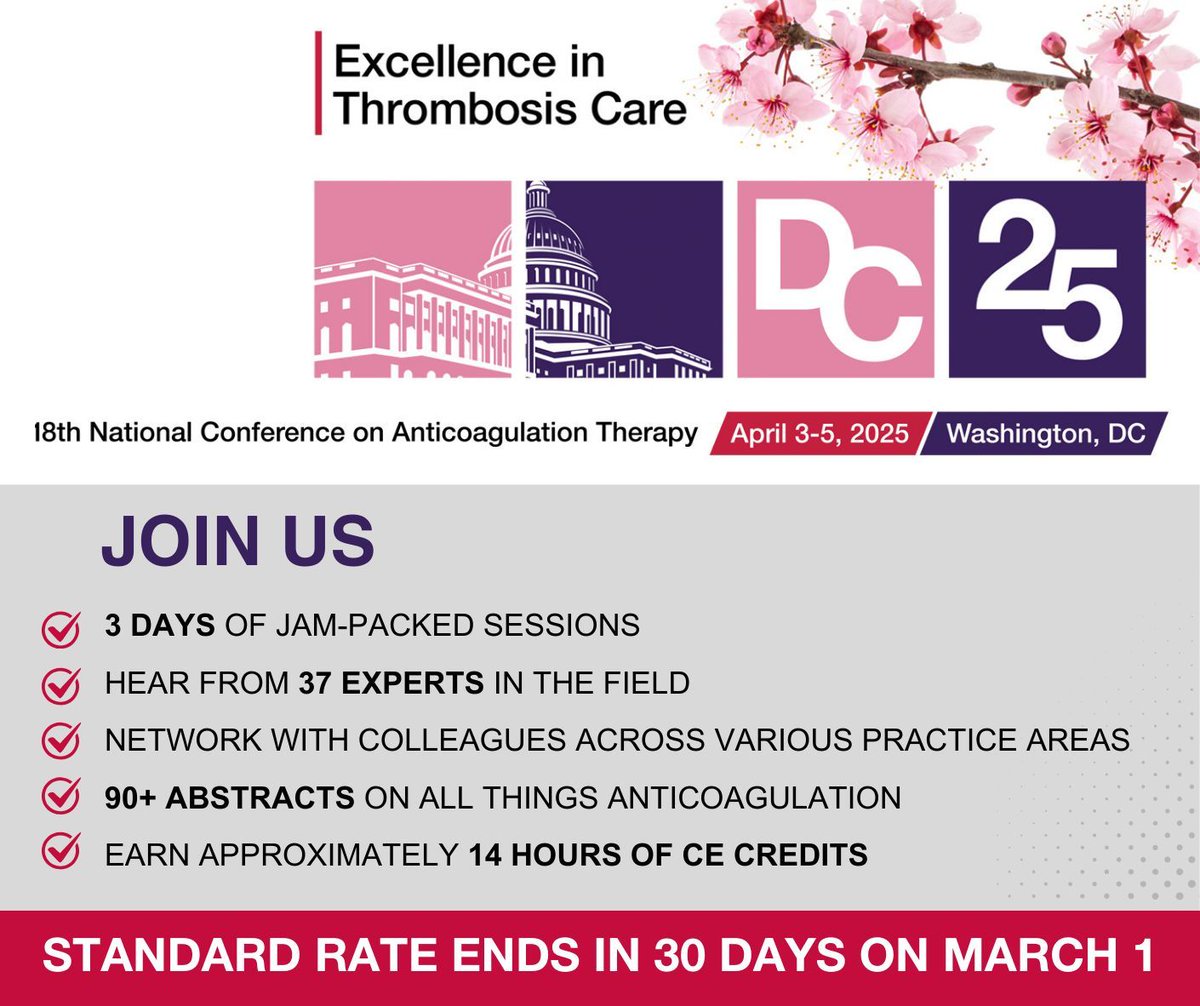 Excellence in Thrombosis Care

DC 25

18th National Conference on Anticoagulation Therapy April 3-5, 2025 Washington, DC

JOIN US

3 DAYS OF JAM-PACKED SESSIONS

HEAR FROM 37 EXPERTS IN THE FIELD

NETWORK WITH COLLEAGUES ACROSS VARIOUS PRACTICE AREAS

90+ ABSTRACTS ON ALL THINGS ANTICOAGULATION

EARN APPROXIMATELY 14 HOURS OF CE CREDITS

STANDARD RATE ENDS IN 30 DAYS ON MARCH 1